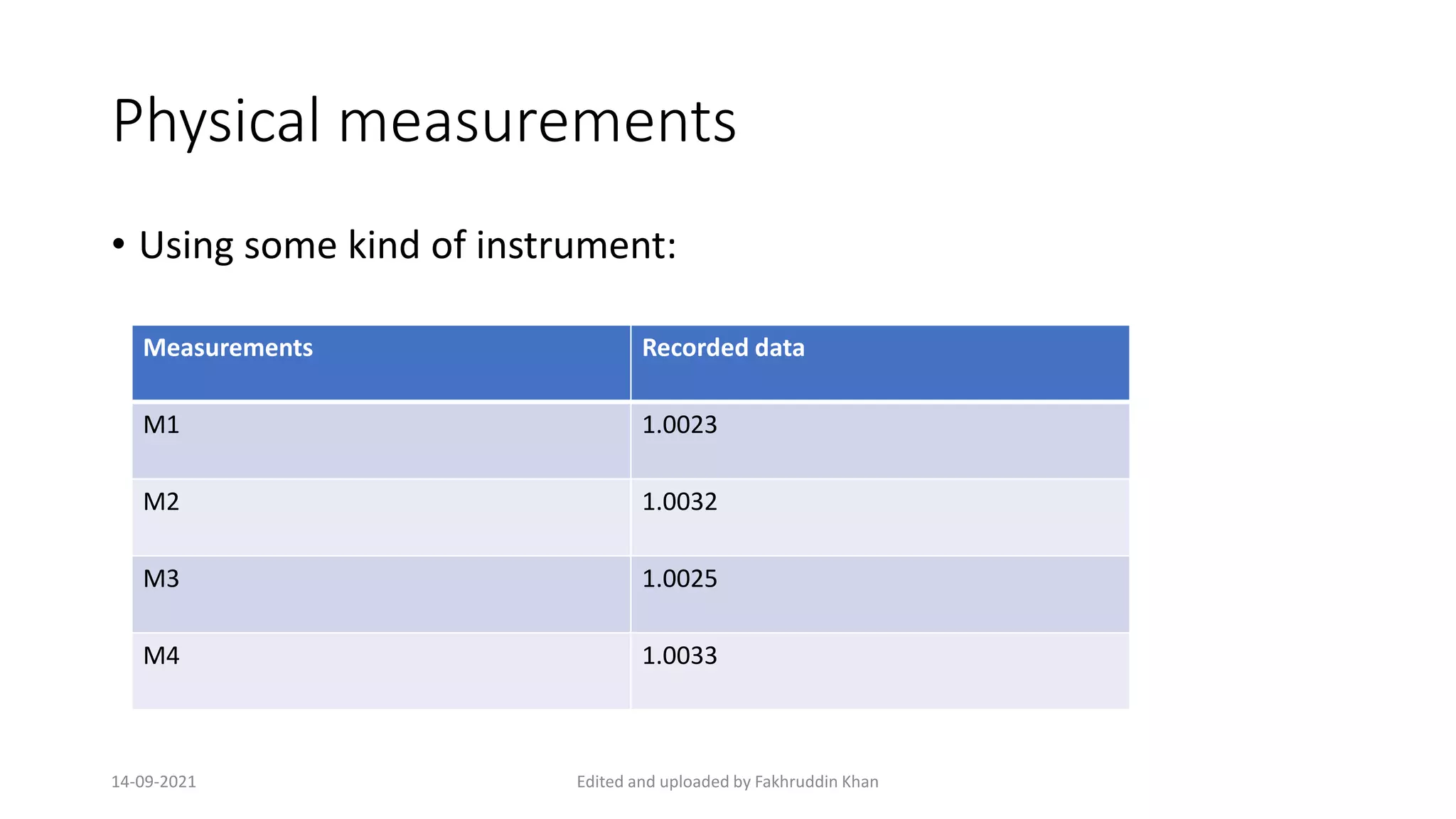 Physical measurements

• Using some kind of instrument:

| Measurements | Recorded data |
|---|---|
| M1 | 1.0023 |
| M2 | 1.0032 |
| M3 | 1.0025 |
| M4 | 1.0033 |

14-09-2021

Edited and uploaded by Fakhruddin Khan